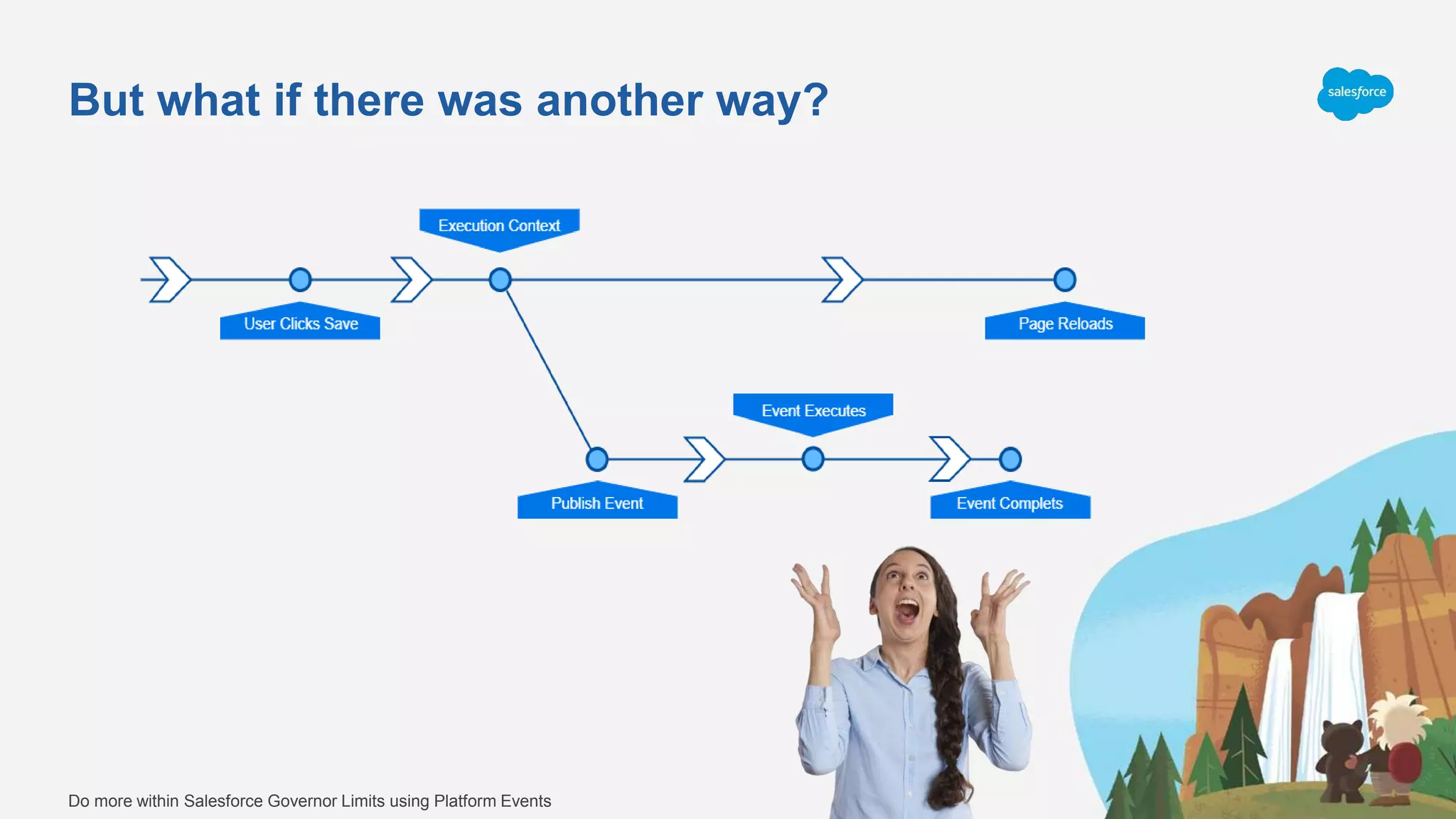 But what if there was another way?

salesforce

Execution Context

User Clicks Save

Page Reloads

Event Executes

Publish Event

Event Complets

Do more within Salesforce Governor Limits using Platform Events